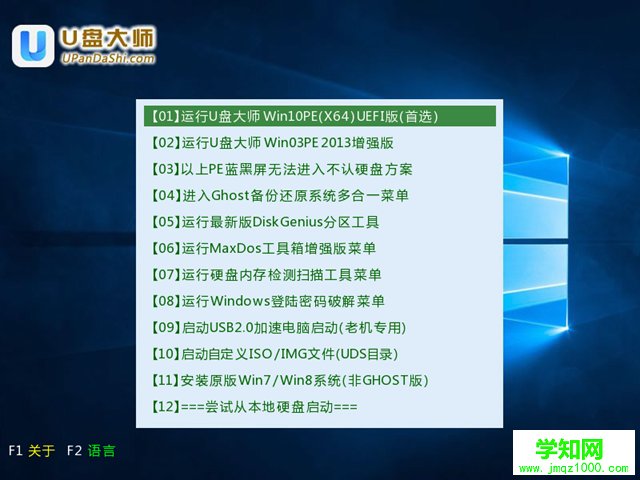 U盘大师
UPanDaShi.com

【01】运行U盘大师 Win10PE(X64)UEFI版(首选)
【02】运行U盘大师 Win03PE 2013增强版
【03】以上PE蓝黑屏无法进入不认硬盘方案
【04】进入Ghost备份还原系统多合一菜单
【05】运行最新版DiskGenius分区工具
【06】运行MaxDos工具箱增强版菜单
【07】运行硬盘内存检测扫描工具菜单
【08】运行Windows登陆密码破解菜单
【09】启动USB2.0加速电脑启动(老机专用)
【10】启动自定义ISO/IMG文件(UDS目录)
【11】安装原版Win7/Win8系统(非GHOST版)
【12】===尝试从本地硬盘启动===

F1 关于 F2 语言

学知网
www.jmqz1000.com